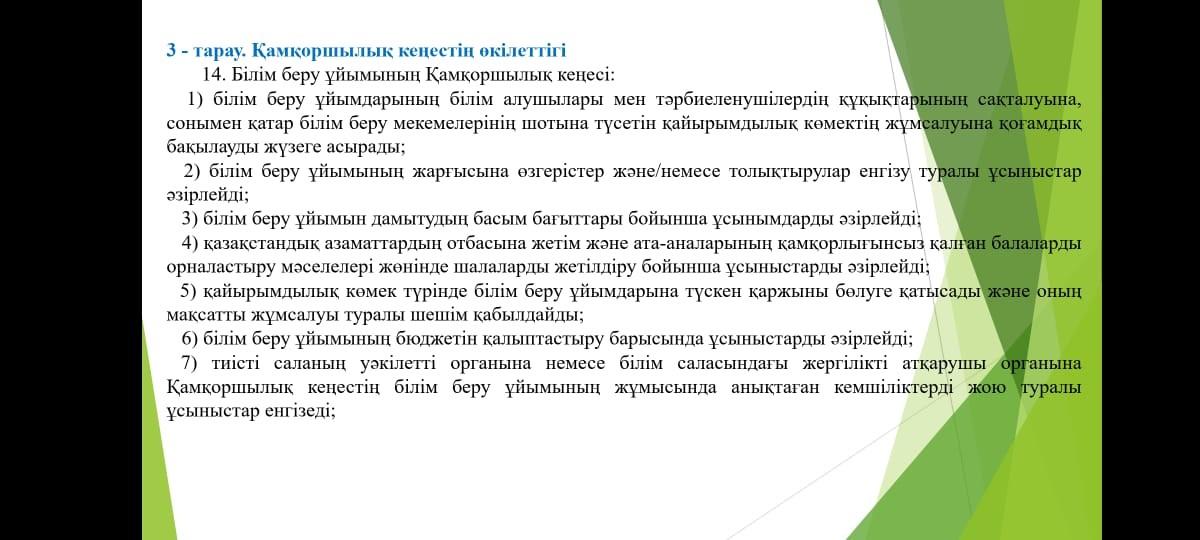 3 - тарау. Қамқоршылық кеңестің өкілеттігі

14. Білім беру ұйымының Қамқоршылық кеңесі:

1) білім беру ұйымдарының білім алушылары мен тәрбиеленушілердің құқықтарының сақталуына, сонымен қатар білім беру мекемелерінің шотына түсетін қайырымдылық көмектің жұмсалуына қоғамдық бақылауды жүзеге асырады;

2) білім беру ұйымының жарғысына өзгерістер және/немесе толықтырулар енгізу туралы ұсыныстар әзірлейді;

3) білім беру ұйымын дамытудың басым бағыттары бойынша ұсынымдарды әзірлейді;

4) қазақстандық азаматтардың отбасына жетім және ата-аналарының қамқорлығынсыз қалған балаларды орналастыру мәселелері жөнінде шалаларды жетілдіру бойынша ұсыныстарды әзірлейді;

5) қайырымдылық көмек түрінде білім беру ұйымдарына түскен қаржыны бөлуге қатысады және оның мақсатты жұмсалуы туралы шешім қабылдайды;

6) білім беру ұйымының бюджетін қалыптастыру барысында ұсыныстарды әзірлейді;

7) тиісті саланың уәкілетті органына немесе білім саласындағы жергілікті атқарушы органына Қамқоршылық кеңестің білім беру ұйымының жұмысында анықтаған кемшіліктерді жою туралы ұсыныстар енгізеді;